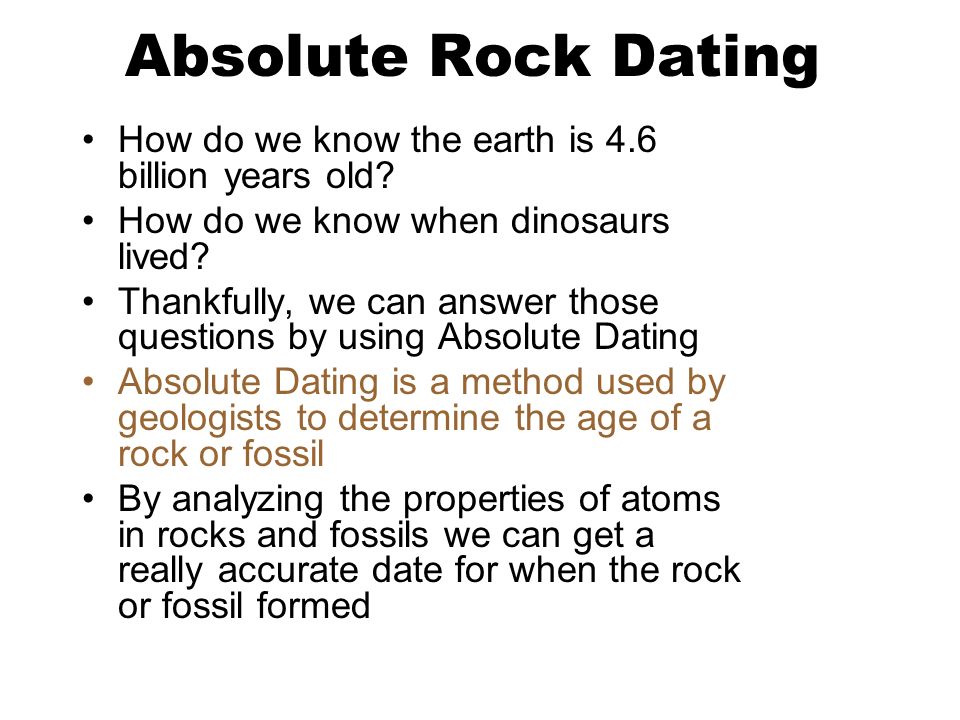 Absolute Rock Dating

• How do we know the earth is 4.6 billion years old?
• How do we know when dinosaurs lived?
• Thankfully, we can answer those questions by using Absolute Dating
• Absolute Dating is a method used by geologists to determine the age of a rock or fossil
• By analyzing the properties of atoms in rocks and fossils we can get a really accurate date for when the rock or fossil formed